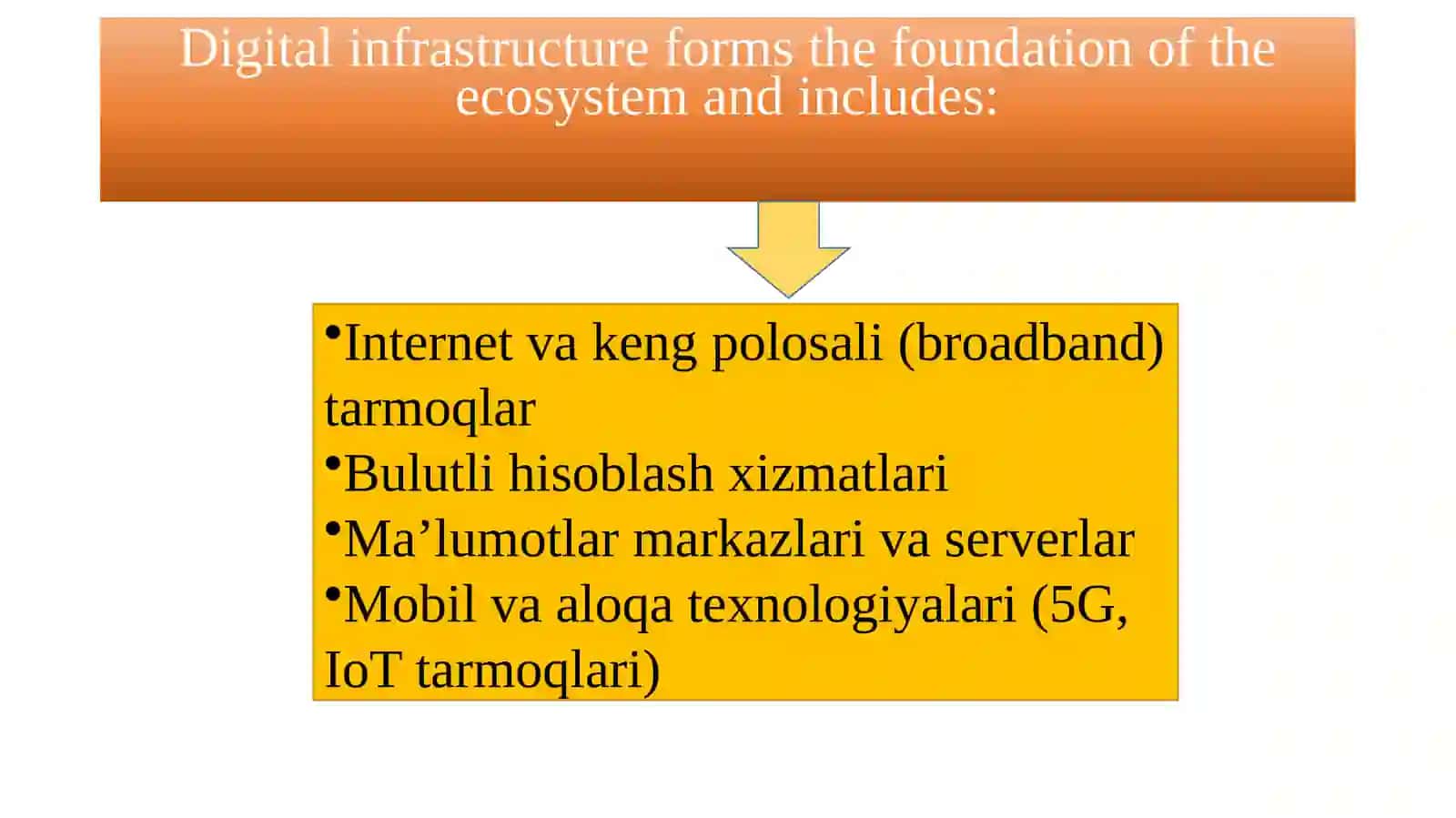 Digital infrastructure forms the foundation of the ecosystem and includes:

• Internet va keng polosali (broadband) tarmoqlar
• Bulutli hisoblash xizmatlari
• Ma'lumotlar markazlari va serverlar
• Mobil va aloqa texnologiyalari (5G, IoT tarmoqlari)